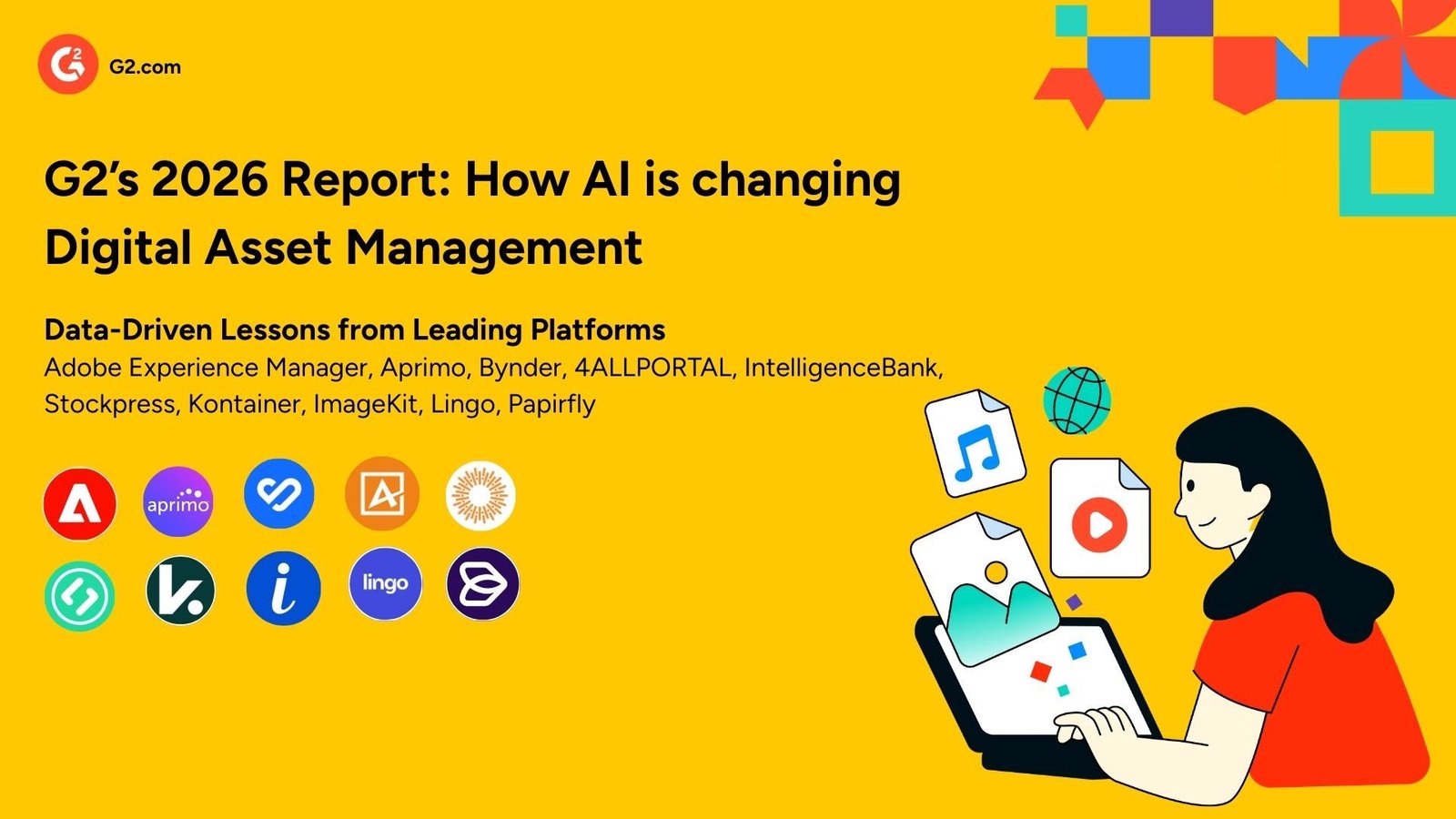 G2.com

G2's 2026 Report: How AI is changing Digital Asset Management

Data-Driven Lessons from Leading Platforms
Adobe Experience Manager, Aprimo, Bynder, 4ALLPORTAL, IntelligenceBank, Stockpress, Kontainer, ImageKit, Lingo, Papirfly

aprimo

lingo